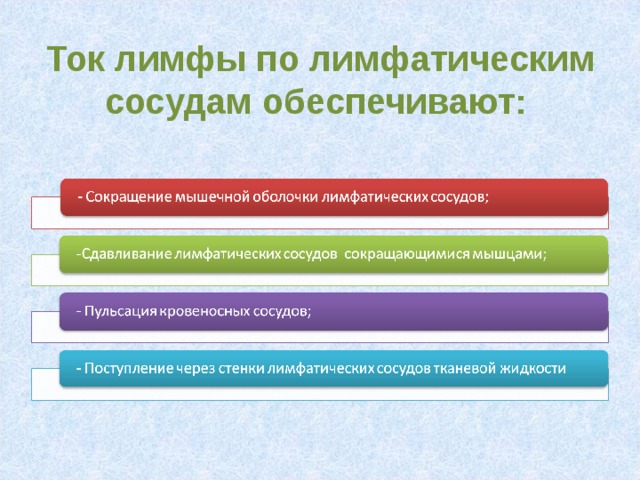 Ток лимфы по лимфатическим сосудам обеспечивают:

- Сокращение мышечной оболочки лимфатических сосудов;

-Сдавливание лимфатических сосудов сокращающимися мышцами;

- Пульсация кровеносных сосудов;

- Поступление через стенки лимфатических сосудов тканевой жидкости